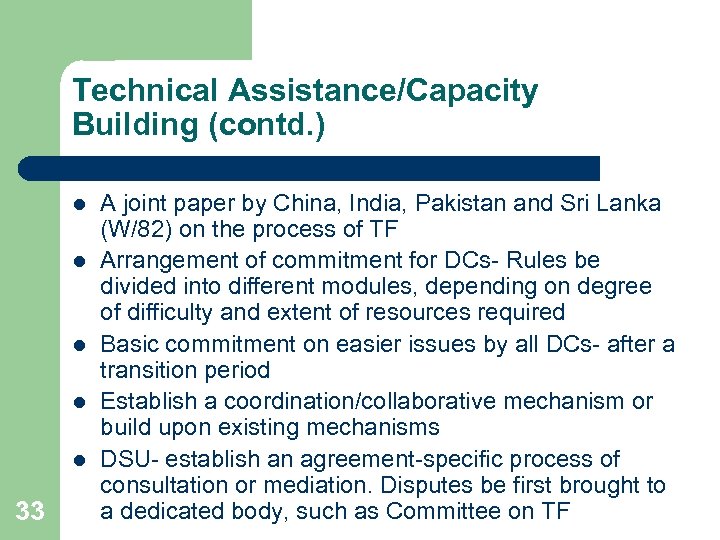 Technical Assistance/Capacity Building (contd.)

- A joint paper by China, India, Pakistan and Sri Lanka (W/82) on the process of TF
- Arrangement of commitment for DCs- Rules be divided into different modules, depending on degree of difficulty and extent of resources required
- Basic commitment on easier issues by all DCs- after a transition period
- Establish a coordination/collaborative mechanism or build upon existing mechanisms
- DSU- establish an agreement-specific process of consultation or mediation. Disputes be first brought to a dedicated body, such as Committee on TF

33